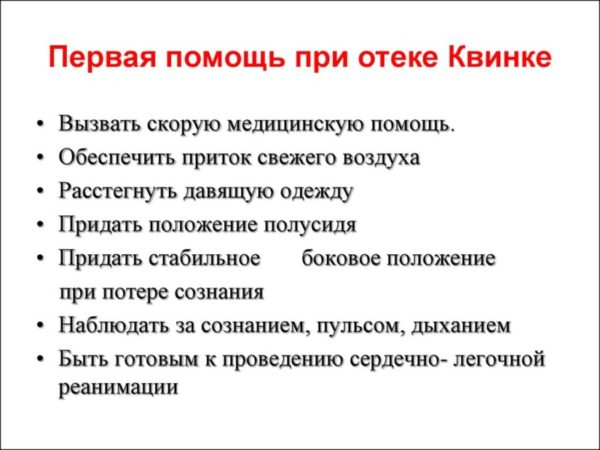 Первая помощь при отеке Квинке

• Вызвать скорую медицинскую помощь.
• Обеспечить приток свежего воздуха
• Расстегнуть давящую одежду
• Придать положение полусидя
• Придать стабильное боковое положение при потере сознания
• Наблюдать за сознанием, пульсом, дыханием
• Быть готовым к проведению сердечно- легочной реанимации